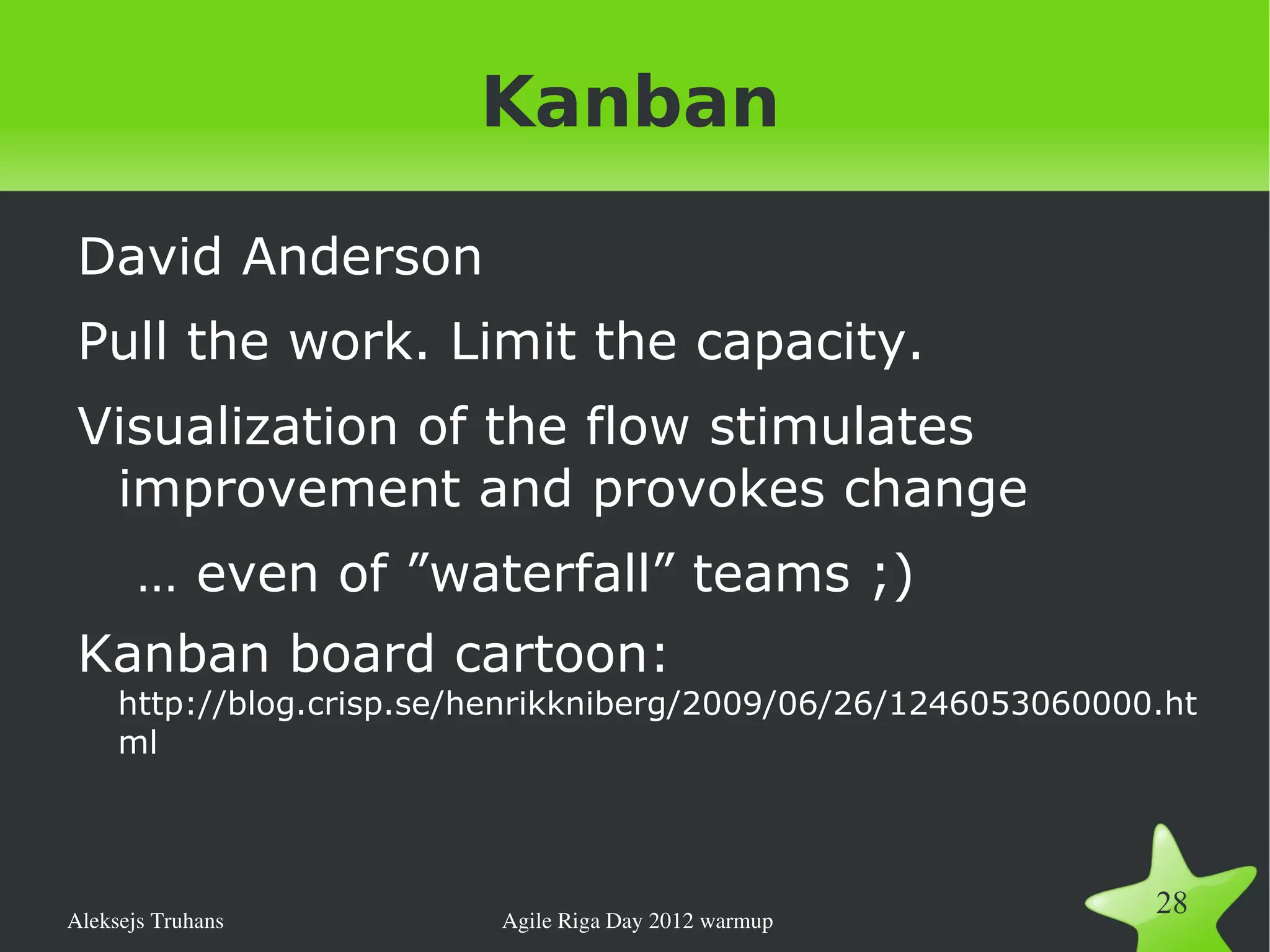 Kanban

David Anderson

Pull the work. Limit the capacity.

Visualization of the flow stimulates improvement and provokes change

… even of ”waterfall” teams ;)

Kanban board cartoon: http://blog.crisp.se/henrikkniberg/2009/06/26/1246053060000.html

Aleksejs Truhans

Agile Riga Day 2012 warmup

28